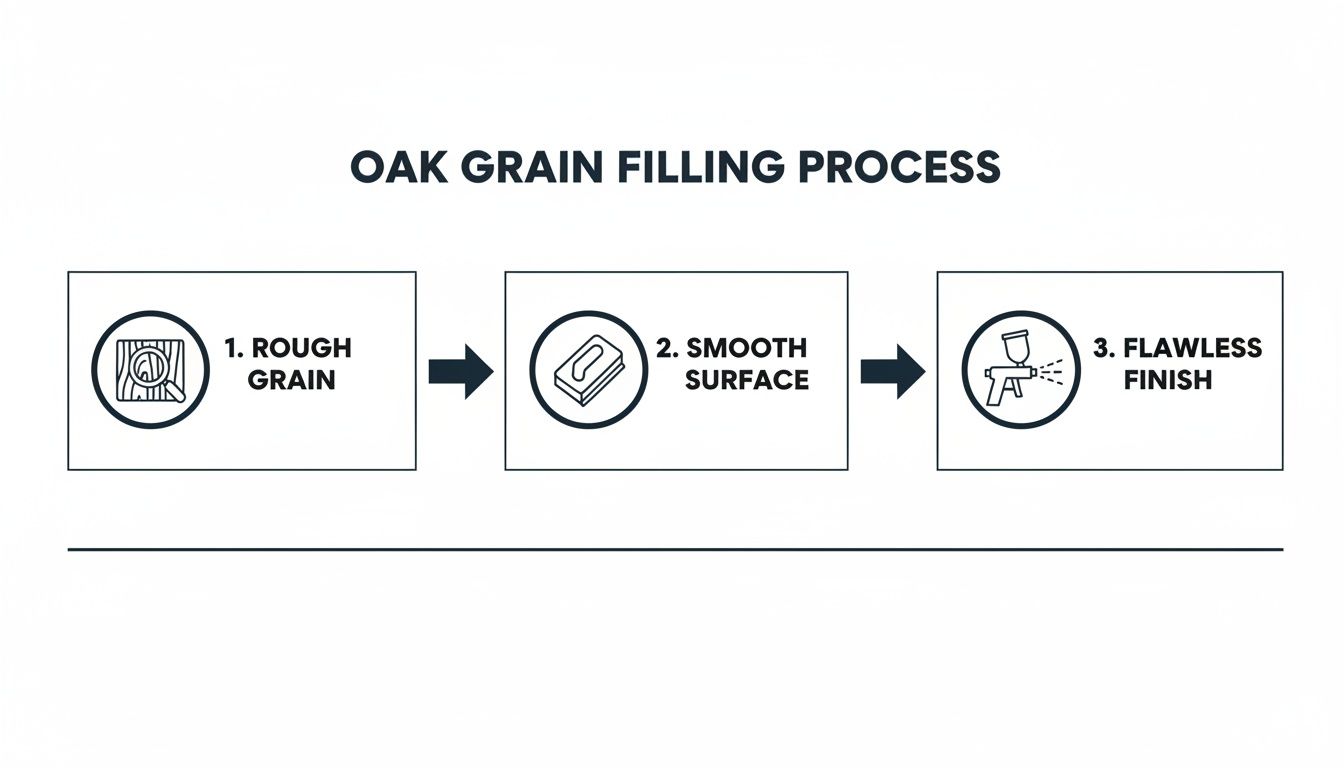 OAK GRAIN FILLING PROCESS

1. ROUGH GRAIN

2. SMOOTH SURFACE

3. FLAWLESS FINISH